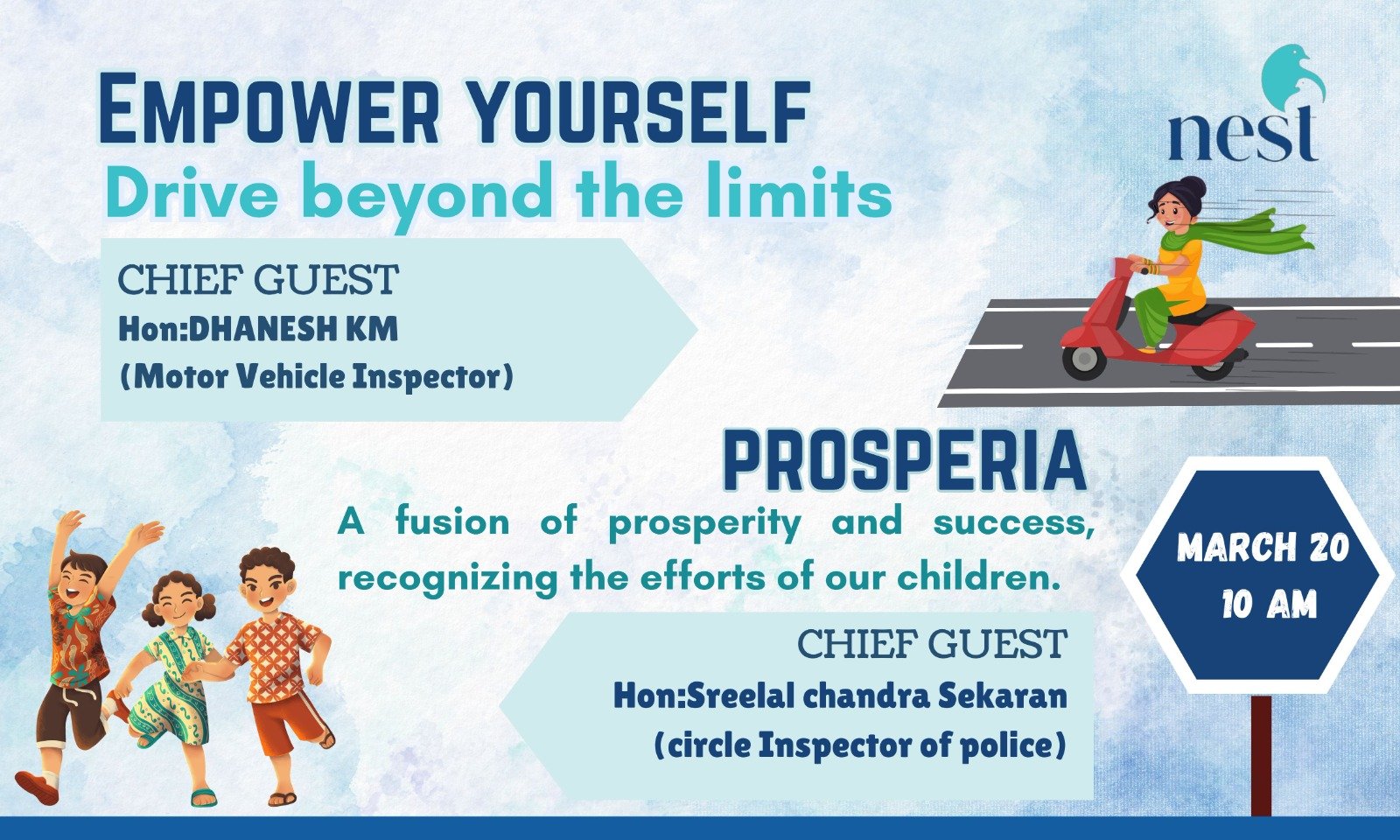 EMPOWER YOURSELF
Drive beyond the limits

nest

CHIEF GUEST
Hon:DHANESH KM
(Motor Vehicle Inspector)

PROSPERIA
A fusion of prosperity and success, recognizing the efforts of our children.

MARCH 20
10 AM

CHIEF GUEST
Hon:Sreelal chandra Sekaran
(circle Inspector of police)